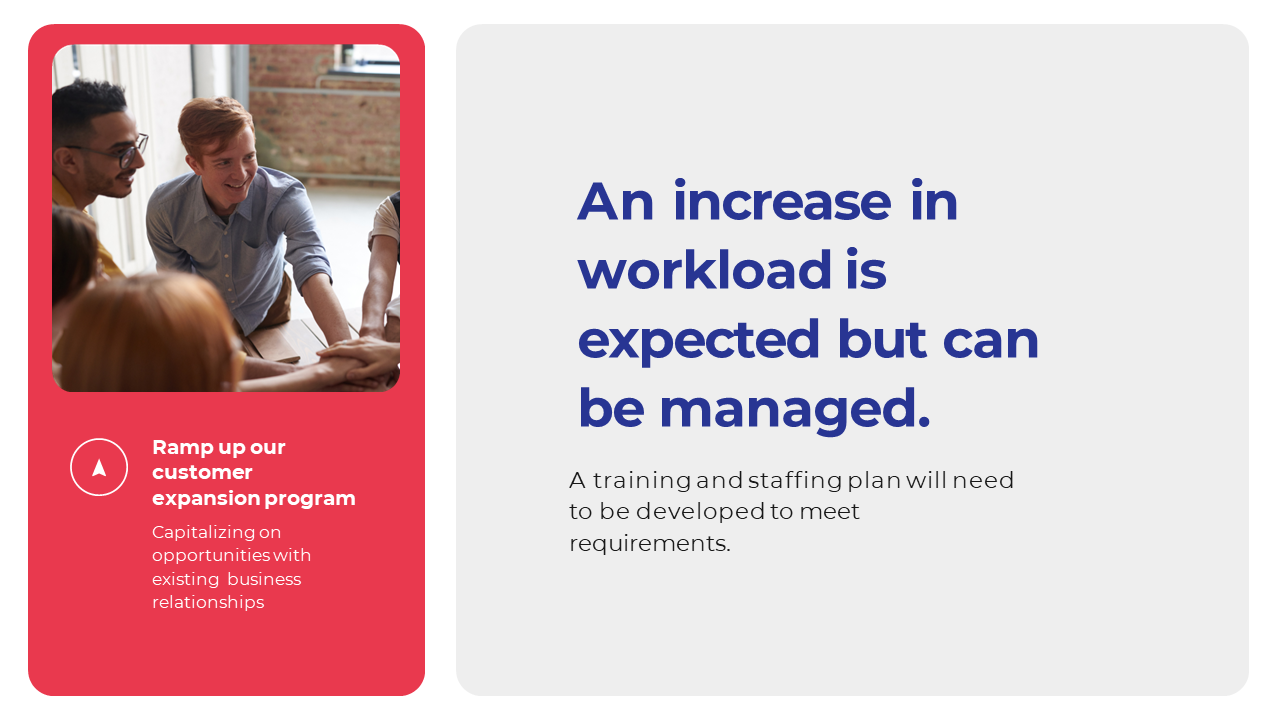 Ramp up our customer expansion program

Capitalizing on opportunities with existing business relationships

An increase in workload is expected but can be managed.

A training and staffing plan will need to be developed to meet requirements.